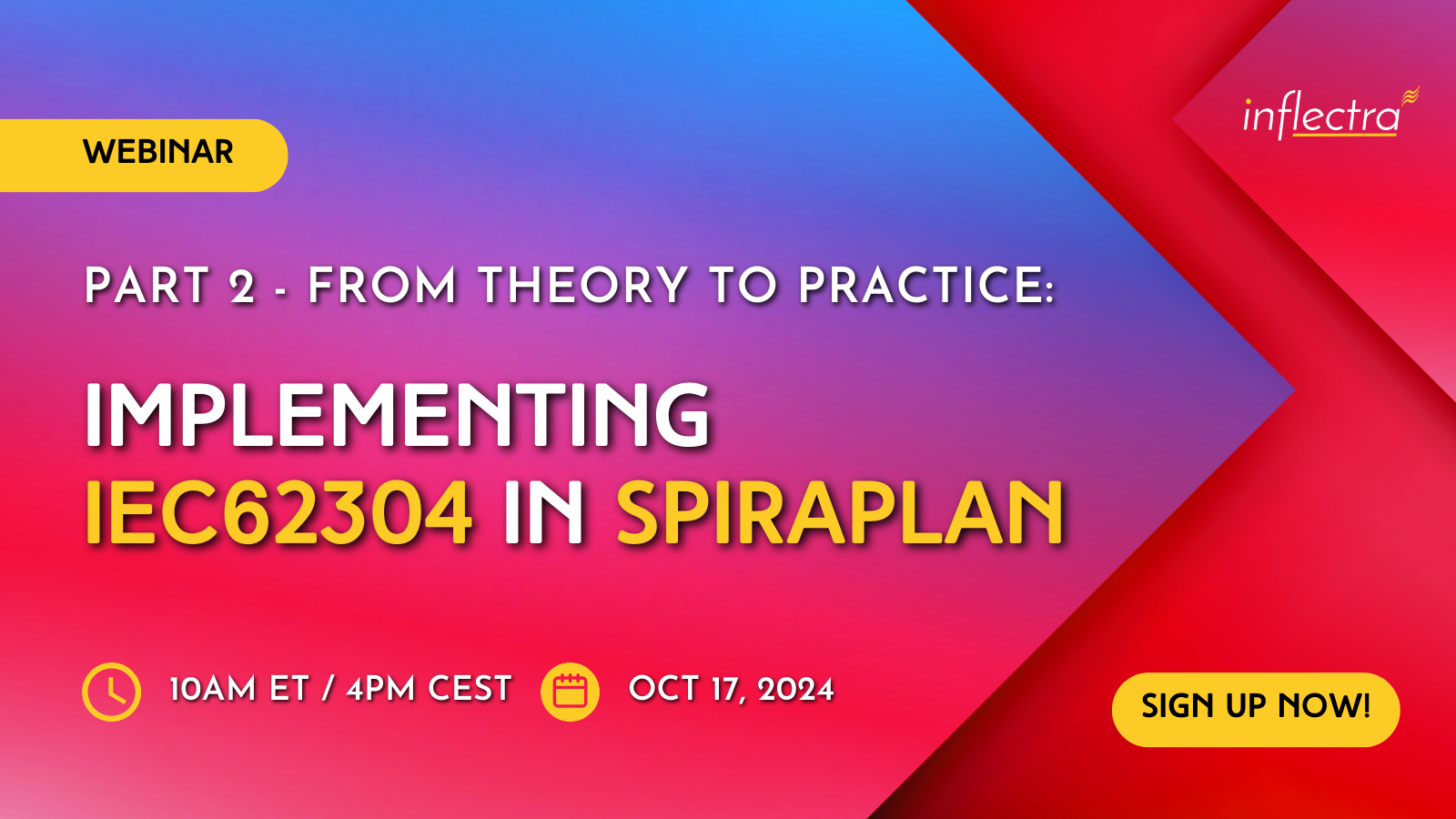 WEBINAR

inflectra

PART 2 - FROM THEORY TO PRACTICE:

IMPLEMENTING IEC62304 IN SPIRAPLAN

10AM ET / 4PM CEST

OCT 17, 2024

SIGN UP NOW!